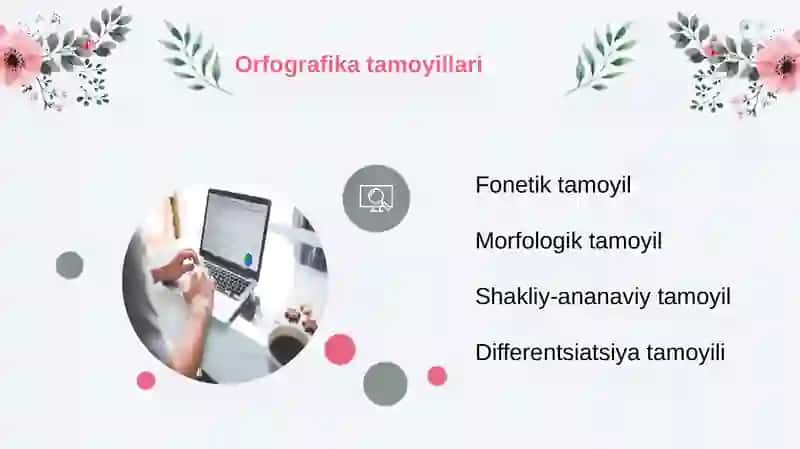 Orfografika tamoyillari

Fonetik tamoyil

Morfologik tamoyil

Shakliy-ananaviy tamoyil

Differentsiatsiya tamoyili